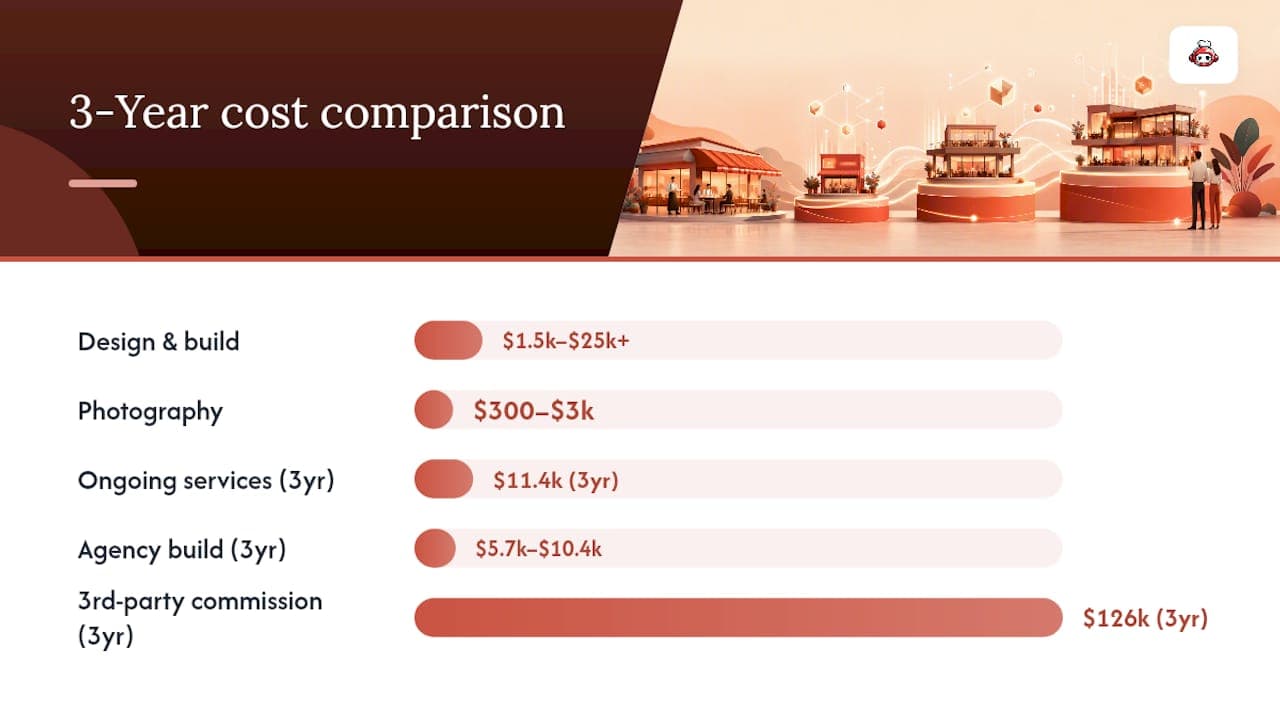 3-Year cost comparison

Design & build
$1.5k–$25k+

Photography
$300–$3k

Ongoing services (3yr)
$11.4k (3yr)

Agency build (3yr)
$5.7k–$10.4k

3rd-party commission (3yr)
$126k (3yr)